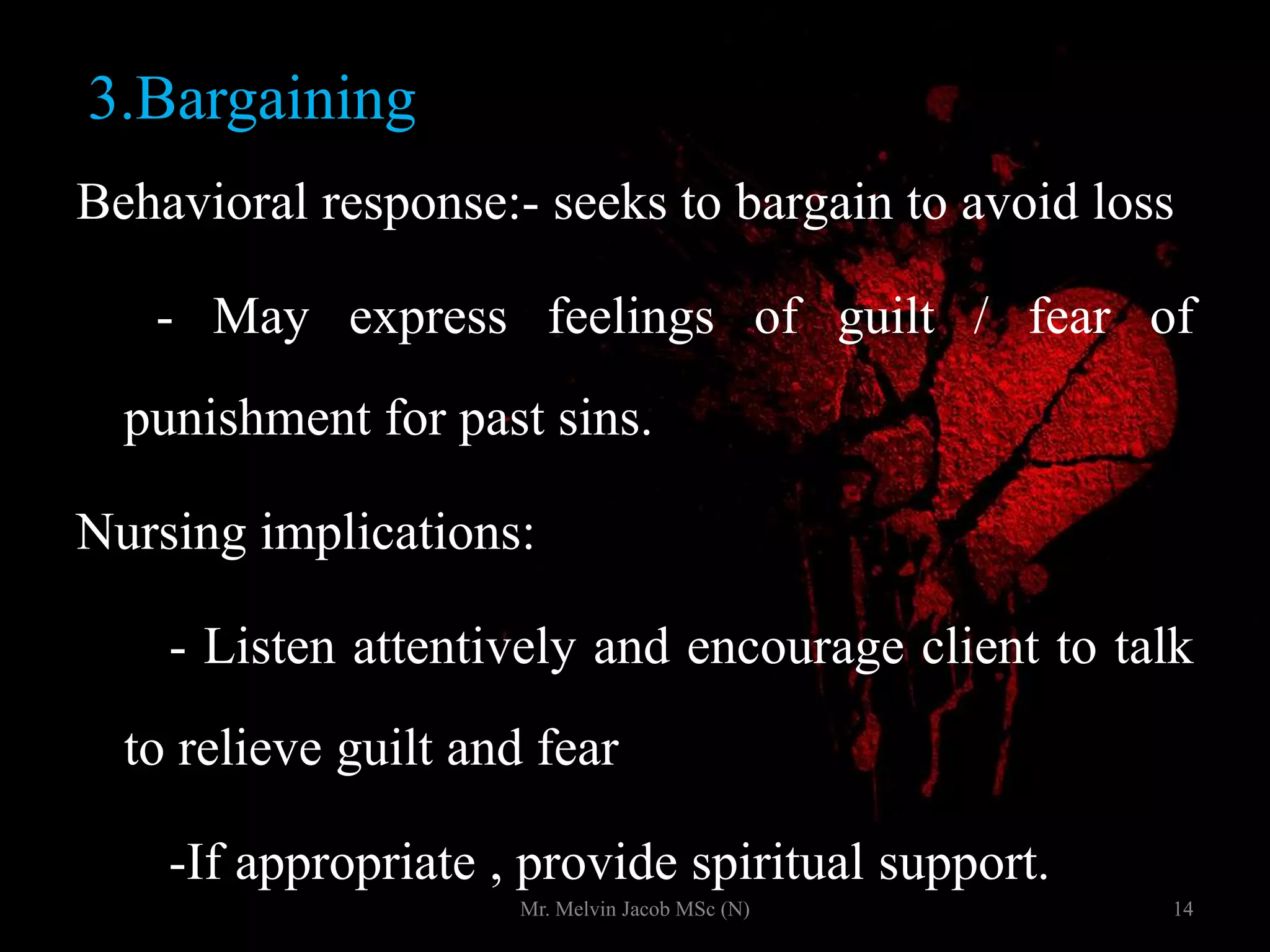 3.Bargaining

Behavioral response:- seeks to bargain to avoid loss

- May express feelings of guilt / fear of punishment for past sins.

Nursing implications:

- Listen attentively and encourage client to talk to relieve guilt and fear

-If appropriate , provide spiritual support.

Mr. Melvin Jacob MSc (N)

14